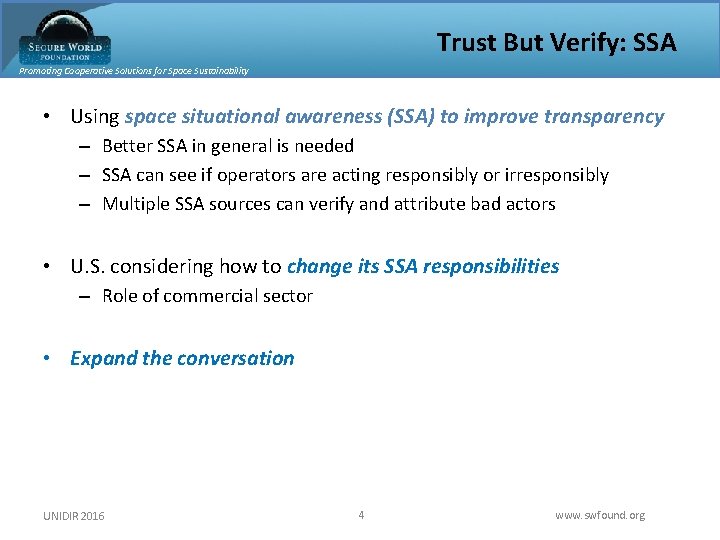 SECURE WORLD
FOUNDATION
Promoting Cooperative Solutions for Space Sustainability

Trust But Verify: SSA

• Using space situational awareness (SSA) to improve transparency
– Better SSA in general is needed
– SSA can see if operators are acting responsibly or irresponsibly
– Multiple SSA sources can verify and attribute bad actors

• U.S. considering how to change its SSA responsibilities
– Role of commercial sector

• Expand the conversation

UNIDIR 2016

4

www.swfound.org